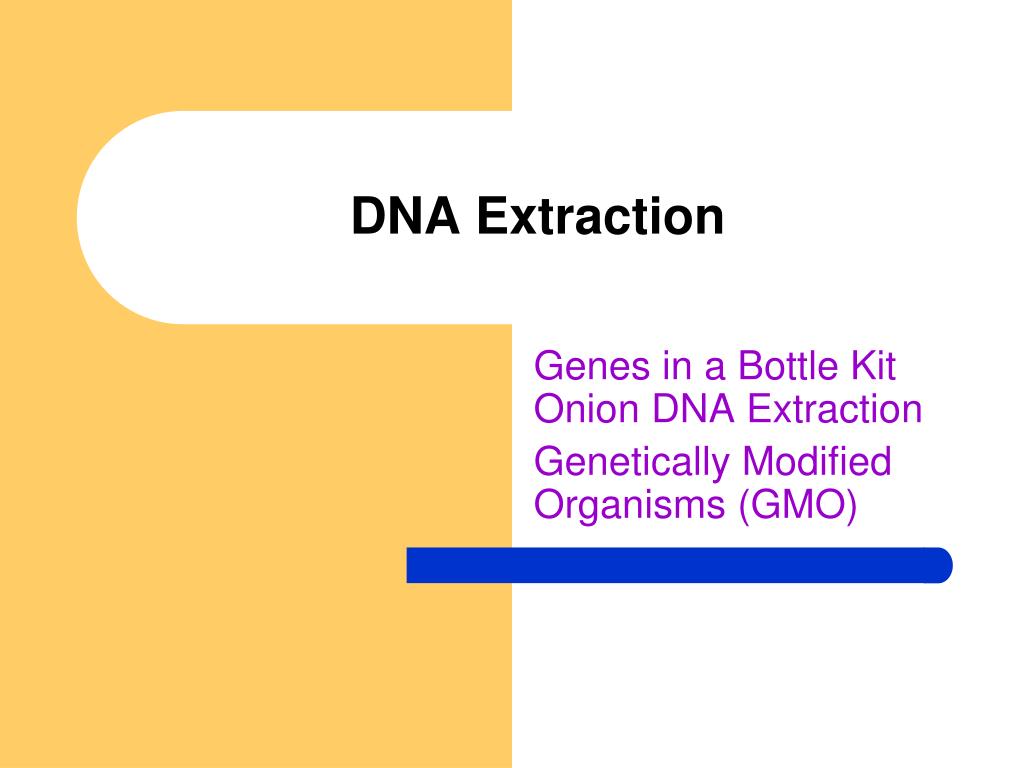 DNA Extraction

Genes in a Bottle Kit
Onion DNA Extraction

Genetically Modified Organisms (GMO)